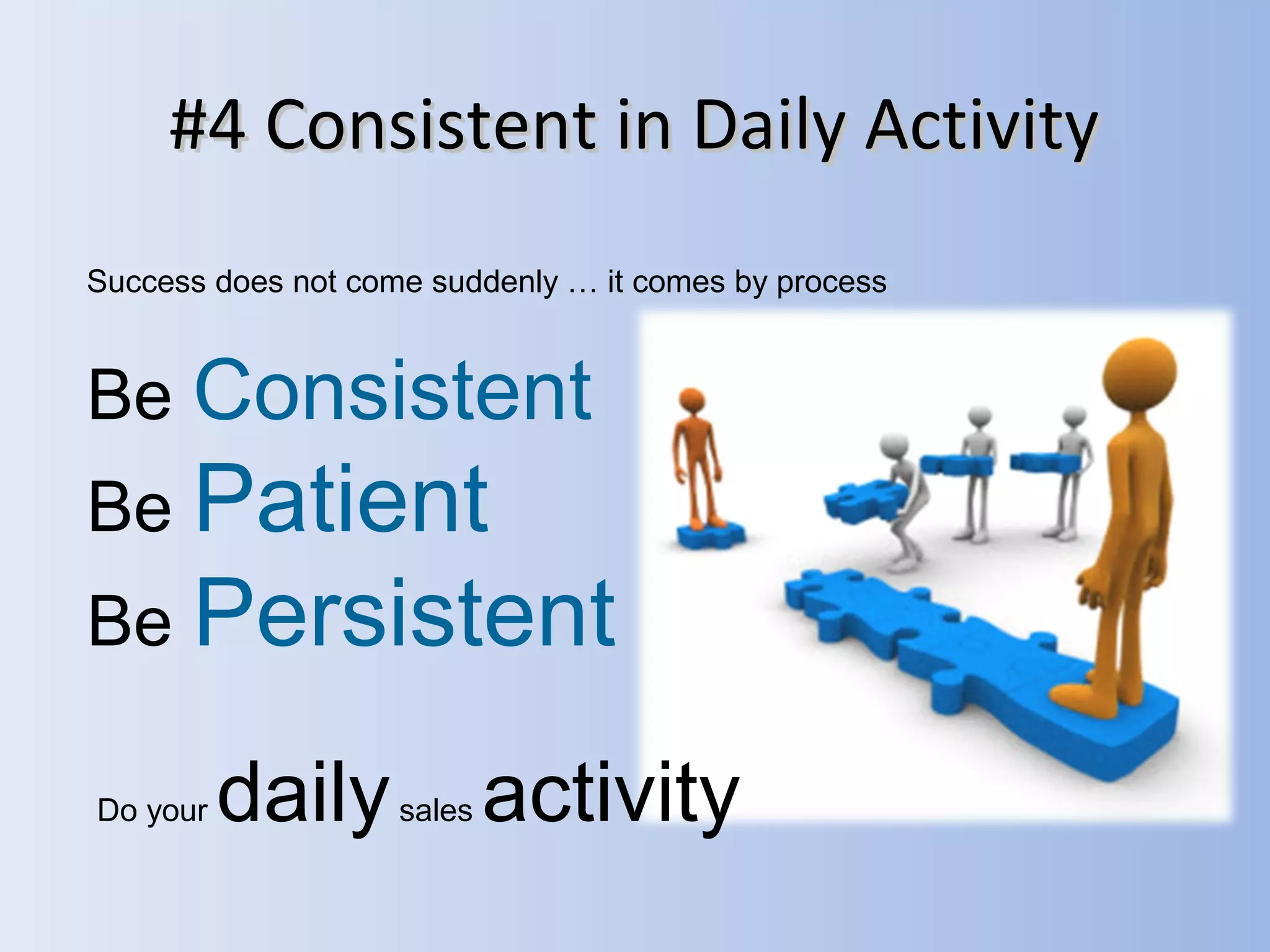 #4 Consistent in Daily Activity

Success does not come suddenly … it comes by process

Be Consistent
Be Patient
Be Persistent

Do your daily sales activity